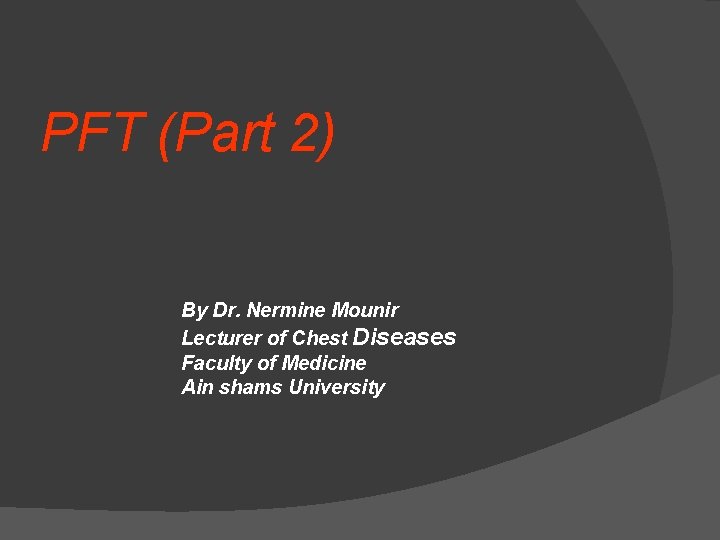 PFT (Part 2)

By Dr. Nermine Mounir
Lecturer of Chest Diseases
Faculty of Medicine
Ain shams University